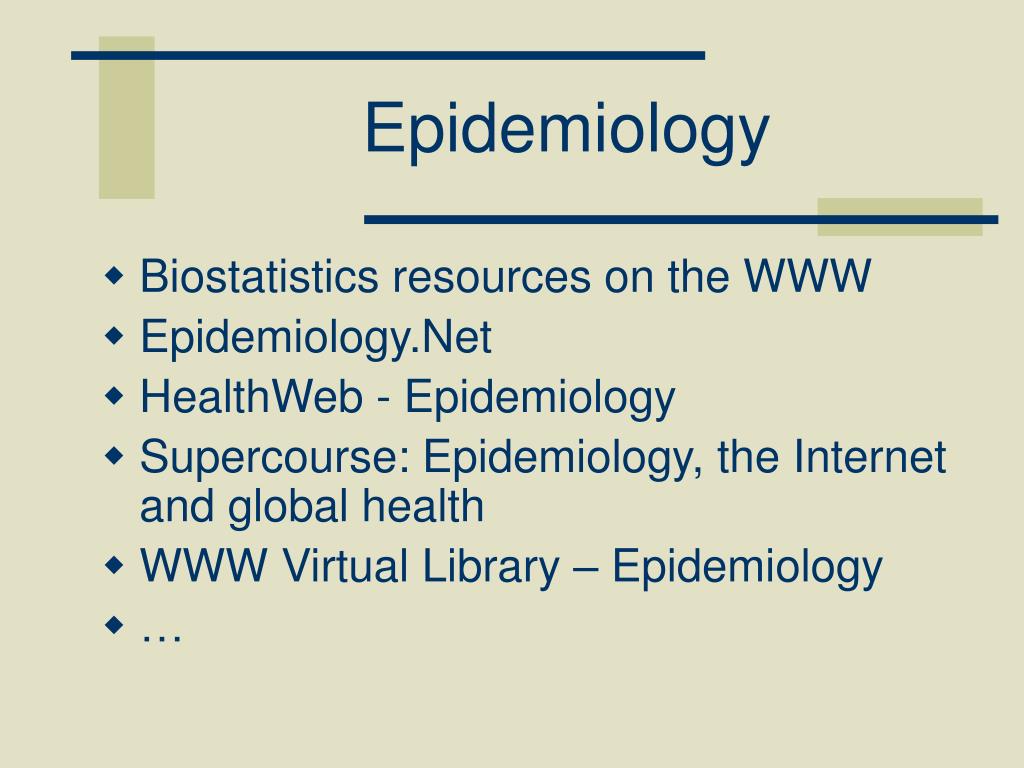 Epidemiology

- Biostatistics resources on the WWW
- Epidemiology.Net
- HealthWeb - Epidemiology
- Supercourse: Epidemiology, the Internet and global health
- WWW Virtual Library – Epidemiology
- …